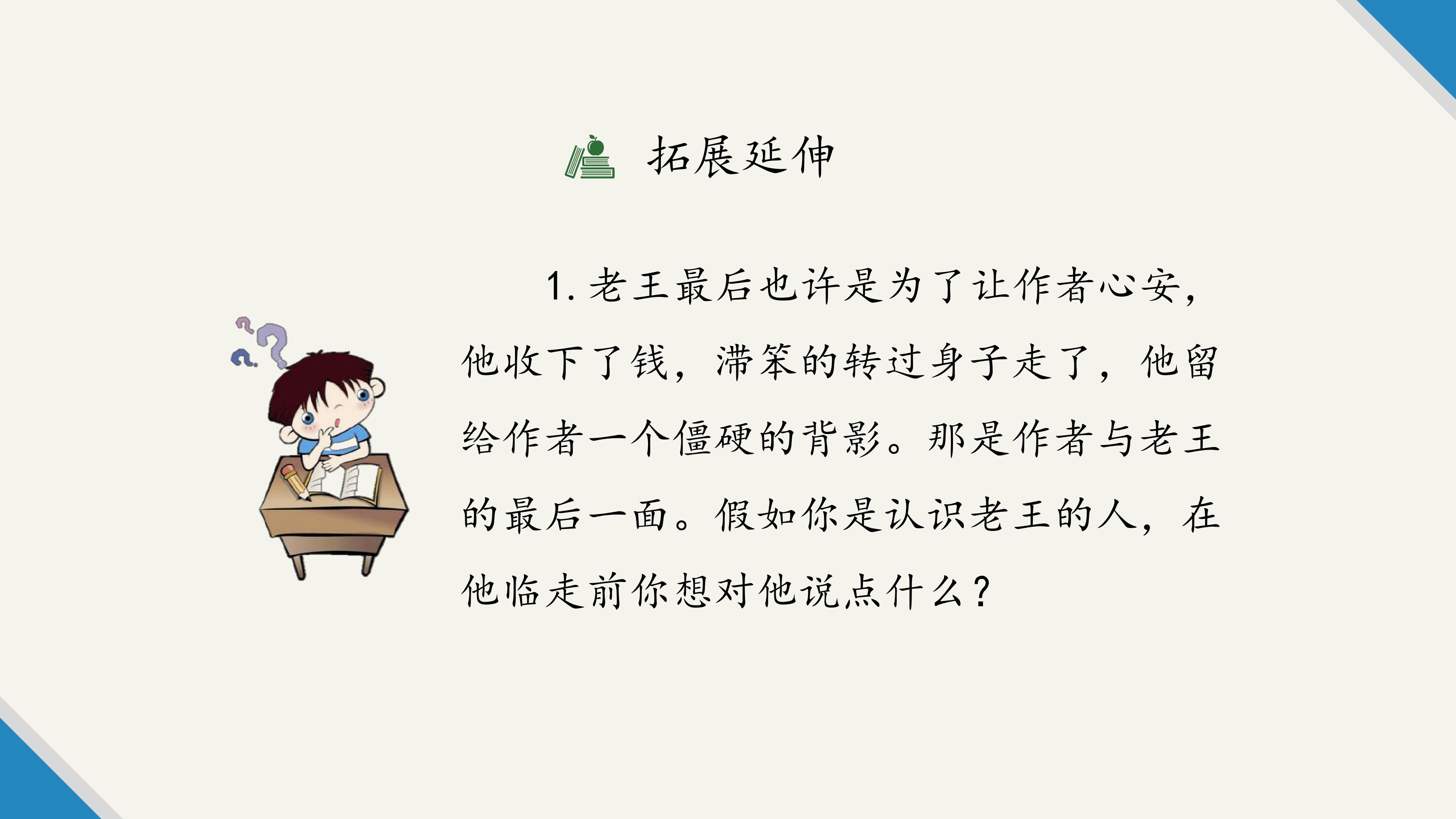 拓展延伸

1. 老王最后也许是为了让作者心安，他收下了钱，滞笨的转过身子走了，他留给作者一个僵硬的背影。那是作者与老王的最后一面。假如你是认识老王的人，在他临走前你想对他说点什么？